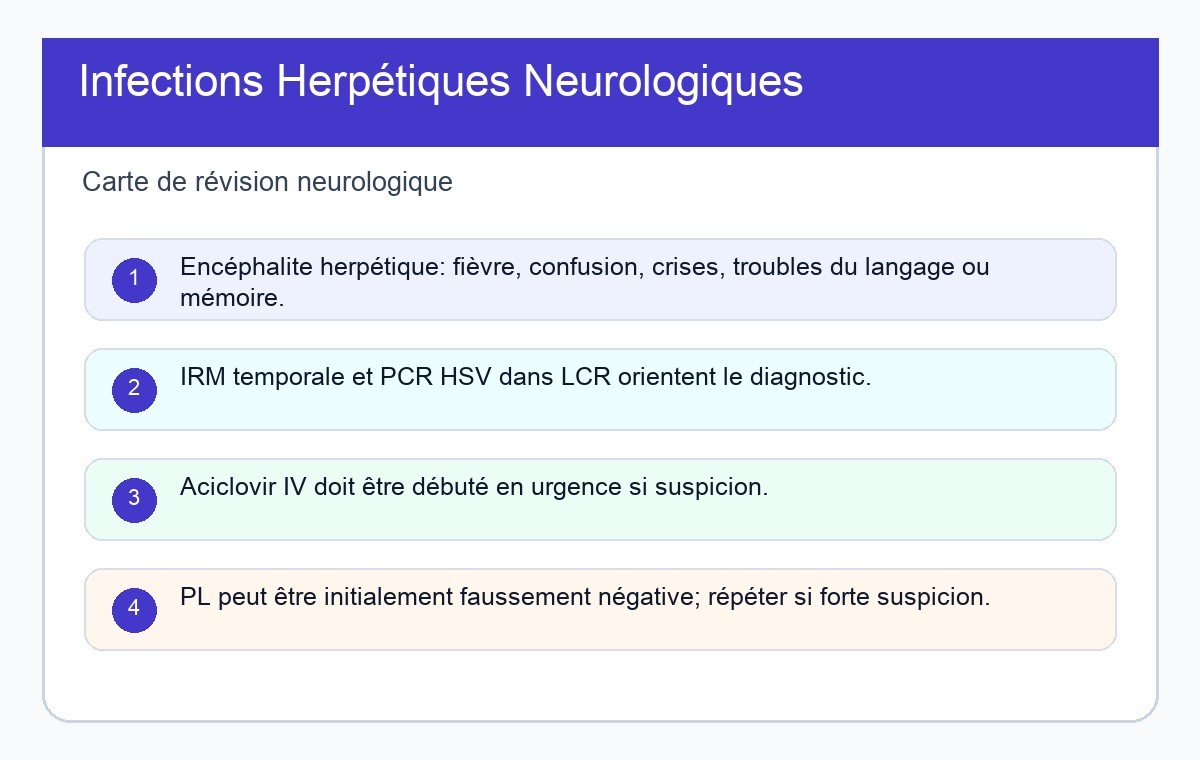 Infections Herpétiques Neurologiques

Carte de révision neurologique

1 Encéphalite herpétique: fièvre, confusion, crises, troubles du langage ou mémoire.

2 IRM temporale et PCR HSV dans LCR orientent le diagnostic.

3 Aciclovir IV doit être débuté en urgence si suspicion.

4 PL peut être initialement faussement négative; répéter si forte suspicion.